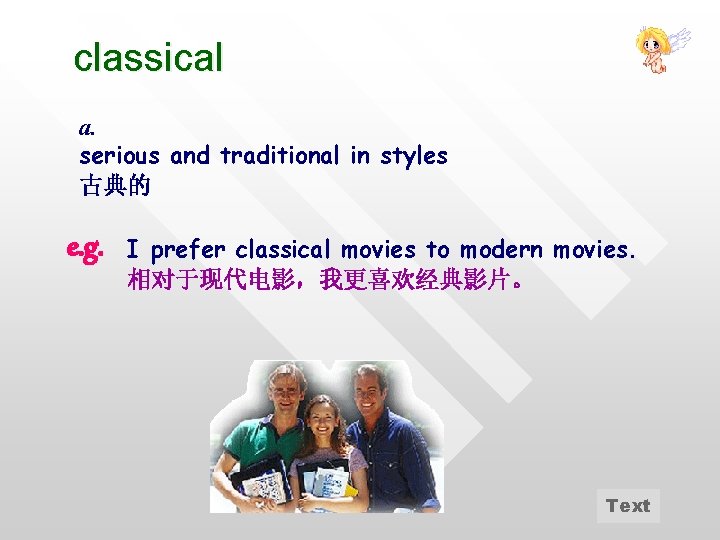 classical

a.
serious and traditional in styles
古典的

e.g. I prefer classical movies to modern movies.
相对于现代电影，我更喜欢经典影片。

Text